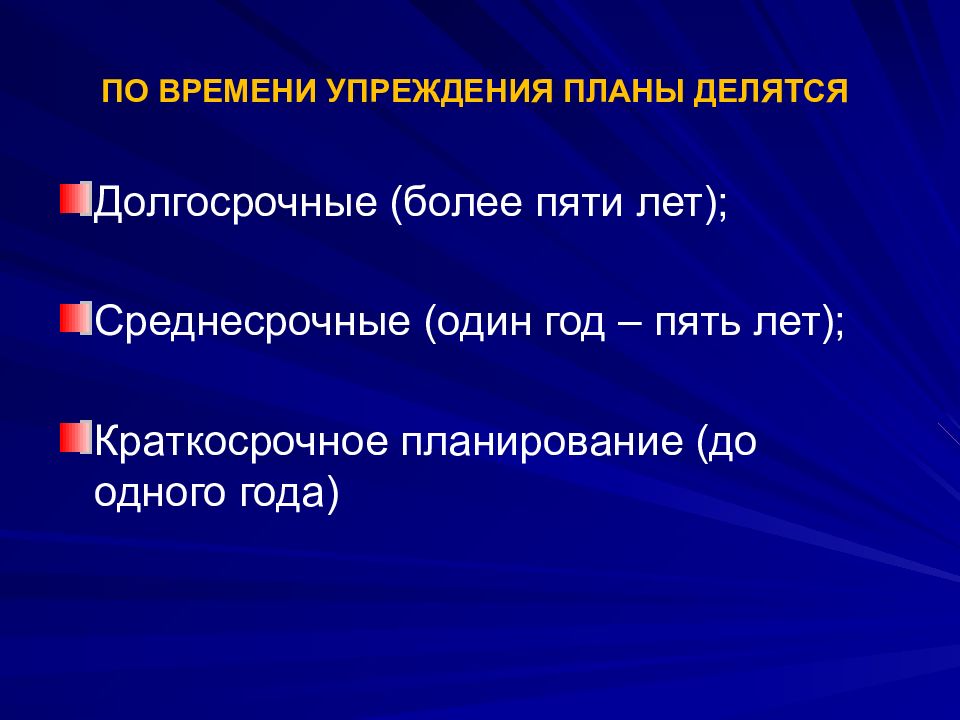 ПО ВРЕМЕНИ УПРЕЖДЕНИЯ ПЛАНЫ ДЕЛЯТСЯ

Долгосрочные (более пяти лет);

Среднесрочные (один год – пять лет);

Краткосрочное планирование (до одного года)